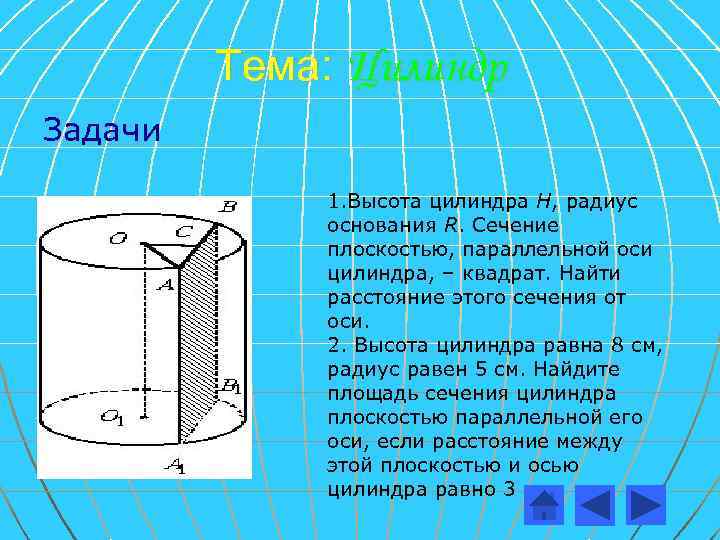 Тема: Цилиндр

Задачи

$B$
$O$ $C$
$A$
$B_1$
$O_1$
$A_1$

1.Высота цилиндра $H$, радиус основания $R$. Сечение плоскостью, параллельной оси цилиндра, – квадрат. Найти расстояние этого сечения от оси.
2. Высота цилиндра равна 8 см, радиус равен 5 см. Найдите площадь сечения цилиндра плоскостью параллельной его оси, если расстояние между этой плоскостью и осью цилиндра равно 3